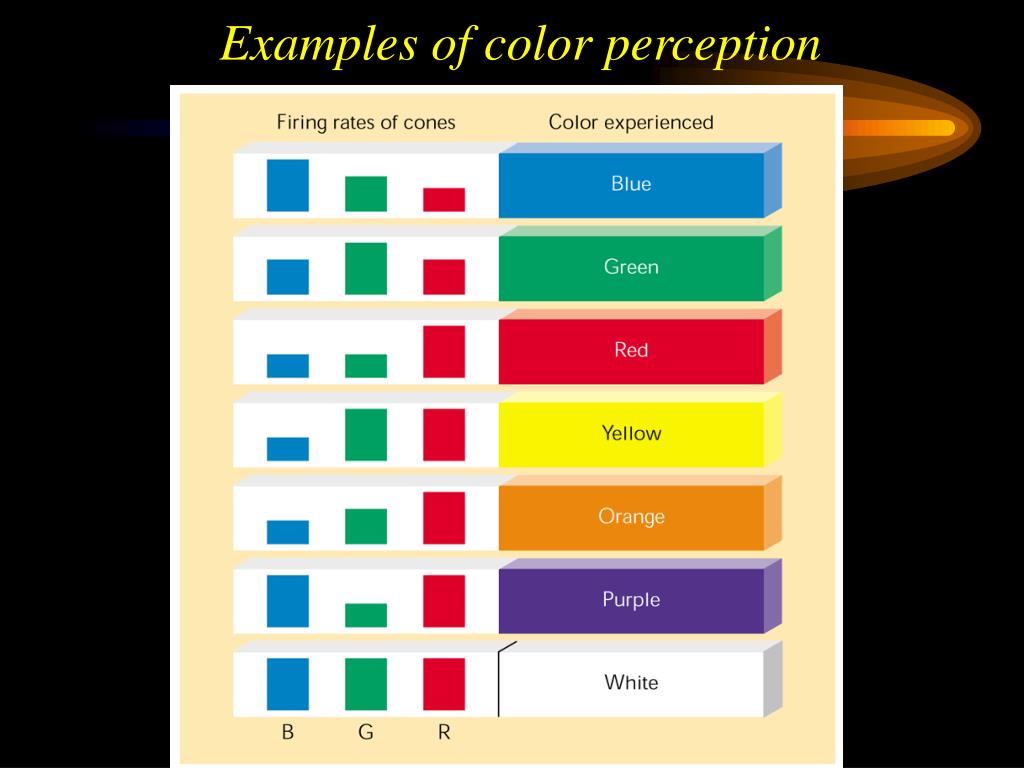 Examples of color perception

Firing rates of cones

Color experienced

Blue

Green

Red

Yellow

Orange

Purple

White

B G R